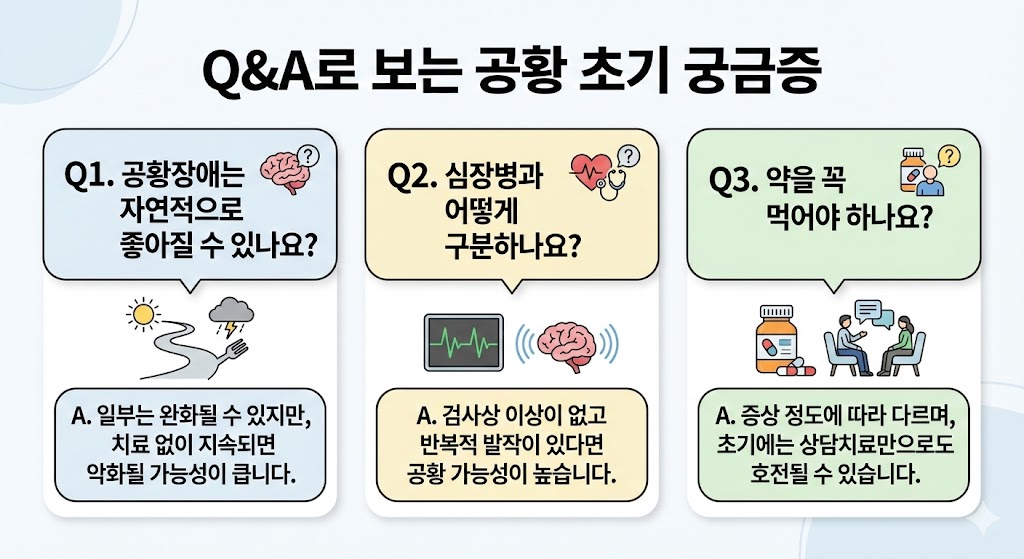 Q&A로 보는 공황 초기 궁금증

Q1. 공황장애는 자연적으로 좋아질 수 있나요?

A. 일부는 완화될 수 있지만, 치료 없이 지속되면 악화될 가능성이 큽니다.

Q2. 심장병과 어떻게 구분하나요?

A. 검사상 이상이 없고 반복적 발작이 있다면 공황 가능성이 높습니다.

Q3. 약을 꼭 먹어야 하나요?

A. 증상 정도에 따라 다르며, 초기에는 상담치료만으로도 호전될 수 있습니다.